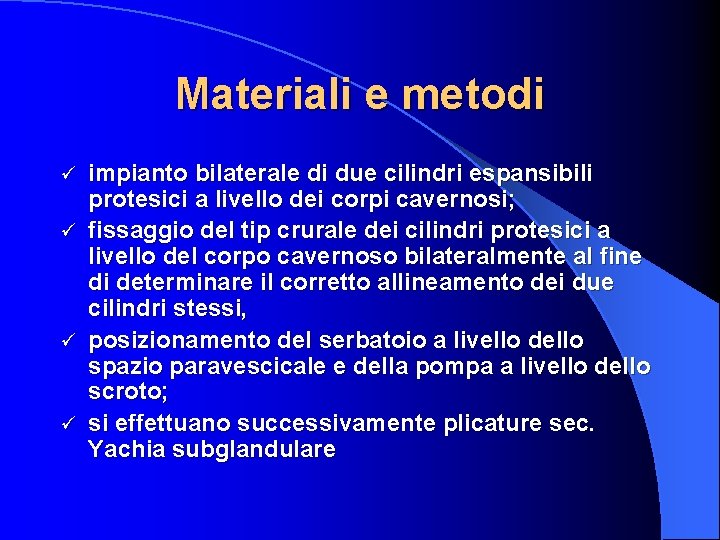 Materiali e metodi

✓ impianto bilaterale di due cilindri espansibili protesici a livello dei corpi cavernosi;

✓ fissaggio del tip crurale dei cilindri protesici a livello del corpo cavernoso bilateralmente al fine di determinare il corretto allineamento dei due cilindri stessi,

✓ posizionamento del serbatoio a livello dello spazio paravescicale e della pompa a livello dello scroto;

✓ si effettuano successivamente plicature sec. Yachia subglandulare